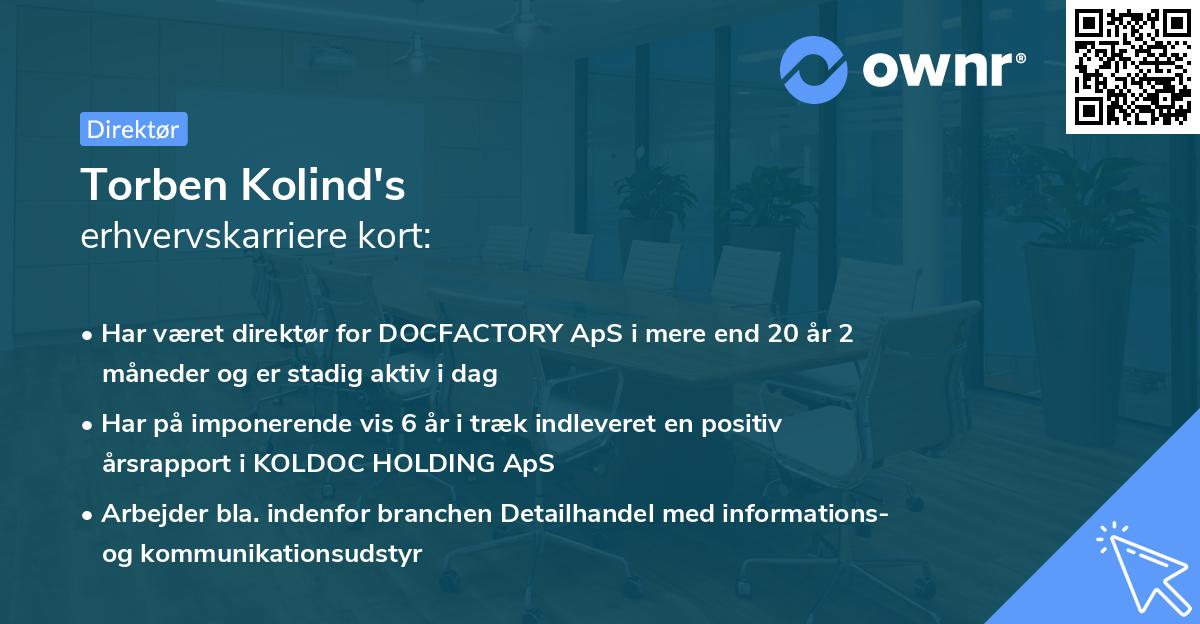 ownr®

Direktør

Torben Kolind's
erhvervskarriere kort:

• Har været direktør for DOCFACTORY ApS i mere end 20 år 2 måneder og er stadig aktiv i dag
• Har på imponerende vis 6 år i træk indleveret en positiv årsrapport i KOLDOC HOLDING ApS
• Arbejder bla. indenfor branchen Detailhandel med informations- og kommunikationsudstyr